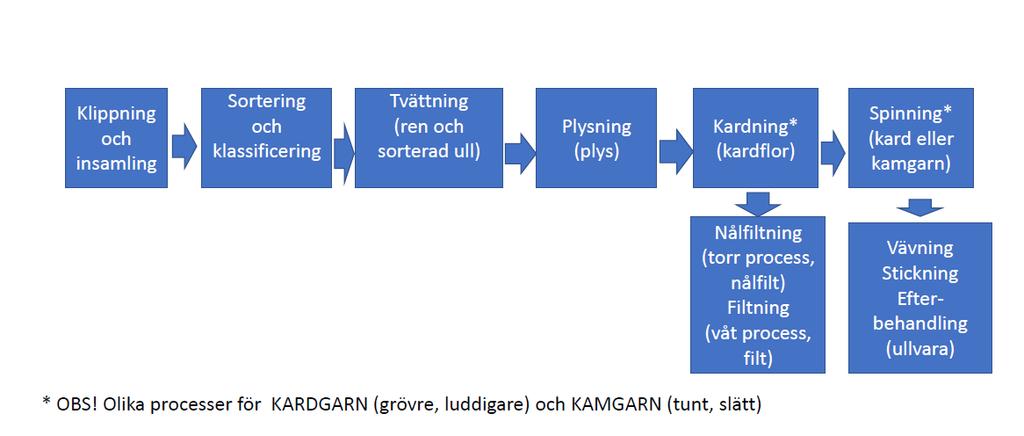 Klippning och insamling

Sortering och klassificering

Tvättning (ren och sorterad ull)

Plysning (plys)

Kardning* (kardflor)

Spinning* (kard eller kamgarn)

Nålfiltning (torr process, nålfilt) Filtning (våt process, filt)

Vävning Stickning Efterbehandling (ullvara)

* OBS! Olika processer för KARDGARN (grövre, luddigare) och KAMGARN (tunt, slätt)